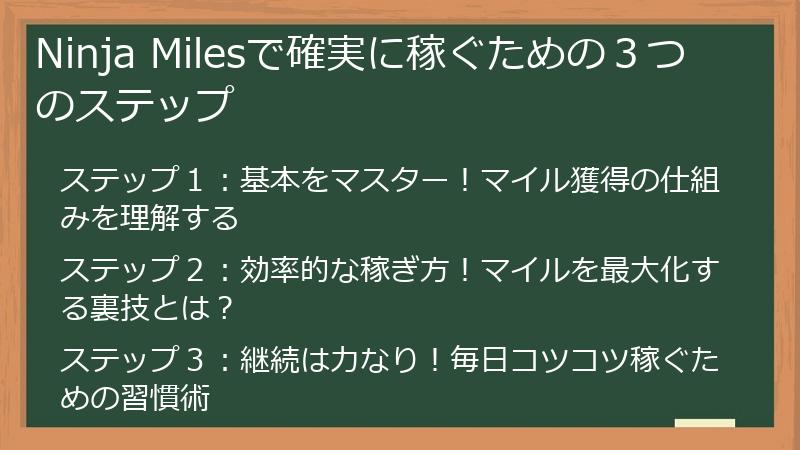 Ninja Milesで確実に稼ぐための３つのステップ

ステップ１：基本をマスター！マイル獲得の仕組みを理解する

ステップ２：効率的な稼ぎ方！マイルを最大化する裏技とは？

ステップ３：継続は力なり！毎日コツコツ稼ぐための習慣術